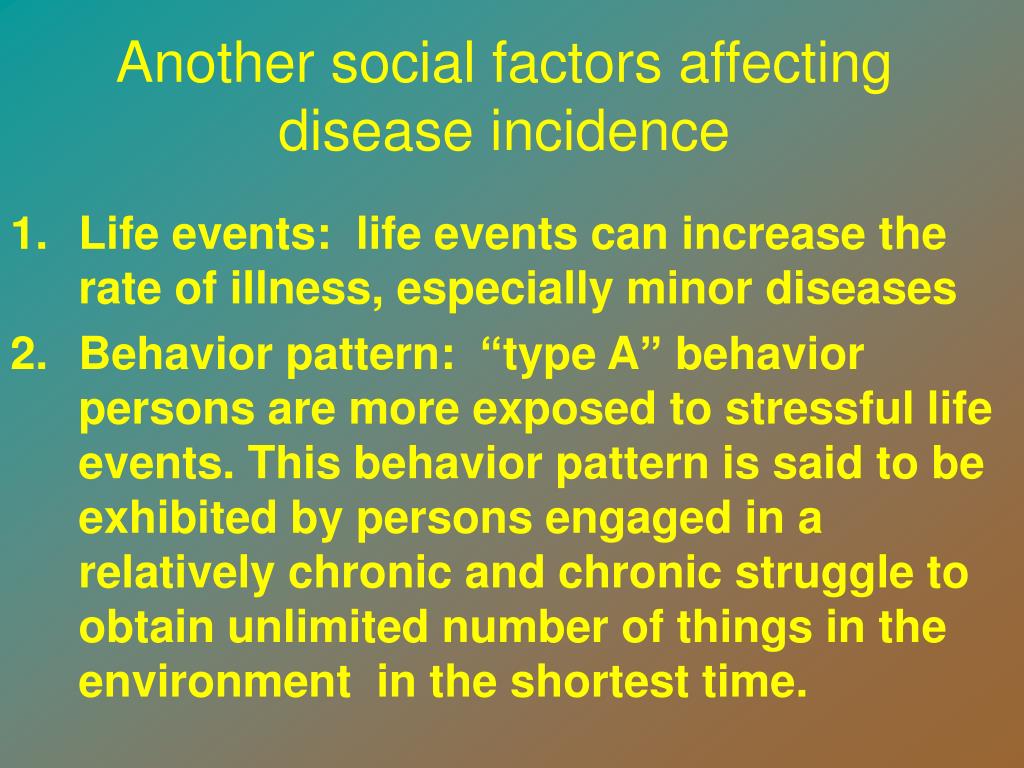 Another social factors affecting disease incidence

1. Life events: life events can increase the rate of illness, especially minor diseases
2. Behavior pattern: “type A” behavior persons are more exposed to stressful life events. This behavior pattern is said to be exhibited by persons engaged in a relatively chronic and chronic struggle to obtain unlimited number of things in the environment in the shortest time.